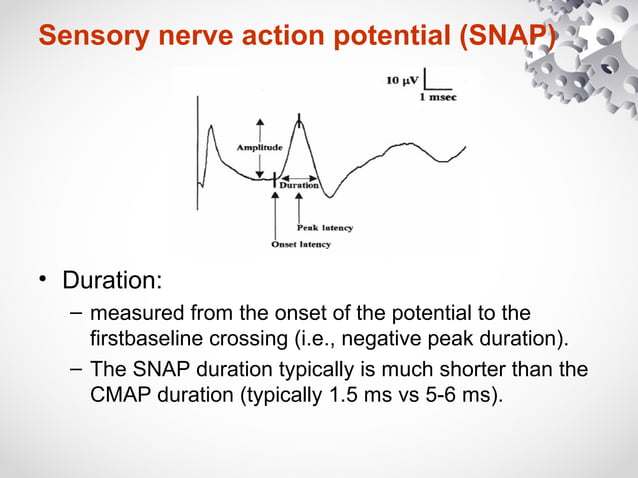 Sensory nerve action potential (SNAP)

10 µV
1 msec

Amplitude
Duration
Peak latency
Onset latency

• Duration:
– measured from the onset of the potential to the firstbaseline crossing (i.e., negative peak duration).
– The SNAP duration typically is much shorter than the CMAP duration (typically 1.5 ms vs 5-6 ms).